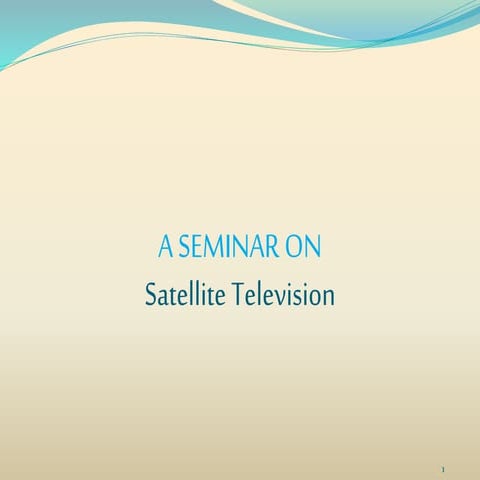 A SEMINAR ON
Satellite Television

1